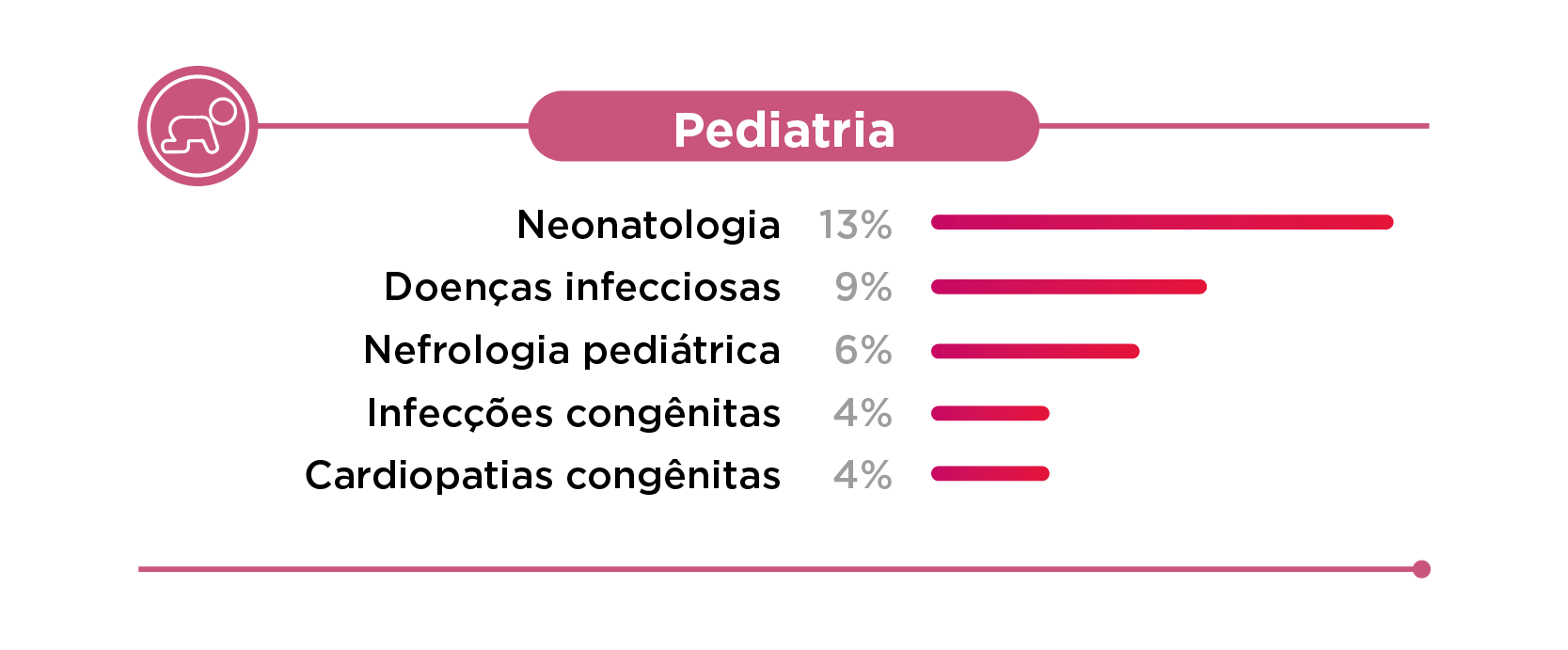 Pediatria

Neonatologia 13%
Doenças infecciosas 9%
Nefrologia pediátrica 6%
Infecções congênitas 4%
Cardiopatias congênitas 4%